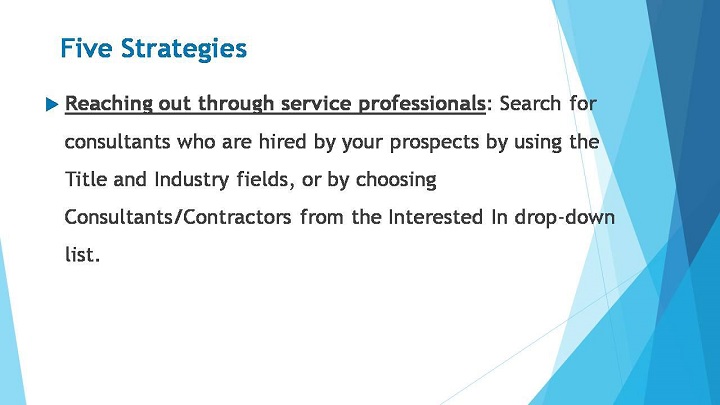 Five Strategies

Reaching out through service professionals: Search for consultants who are hired by your prospects by using the Title and Industry fields, or by choosing Consultants/Contractors from the Interested In drop-down list.